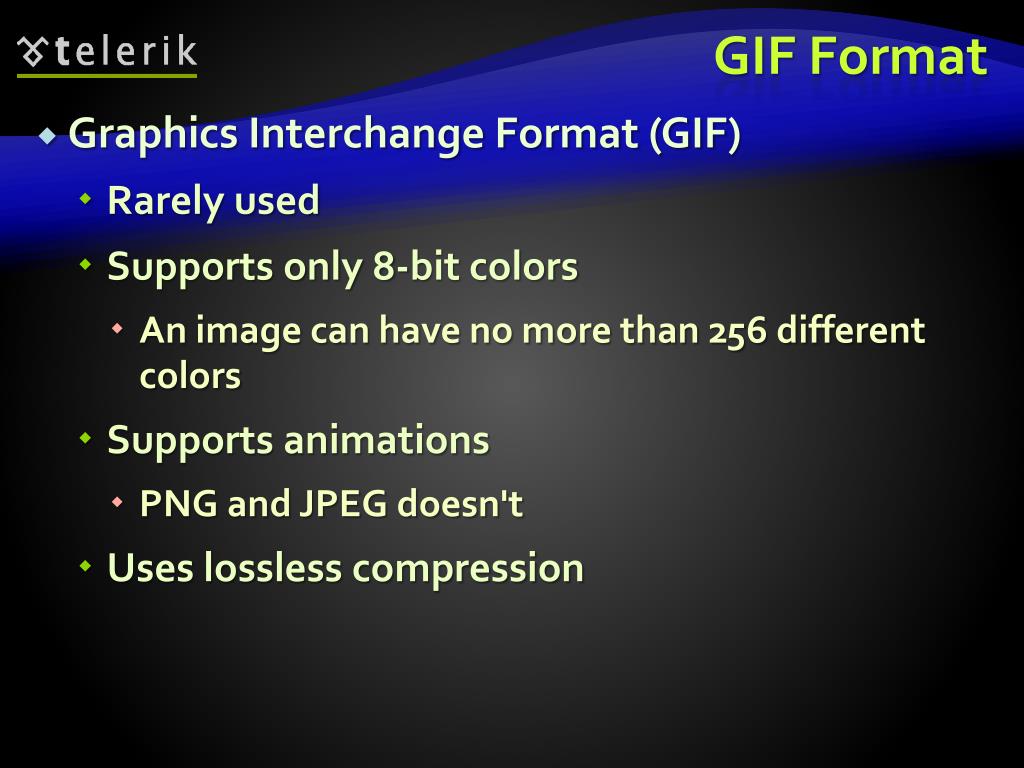 telerik

GIF Format

Graphics Interchange Format (GIF)

Rarely used

Supports only 8-bit colors

An image can have no more than 256 different colors

Supports animations

PNG and JPEG doesn't

Uses lossless compression